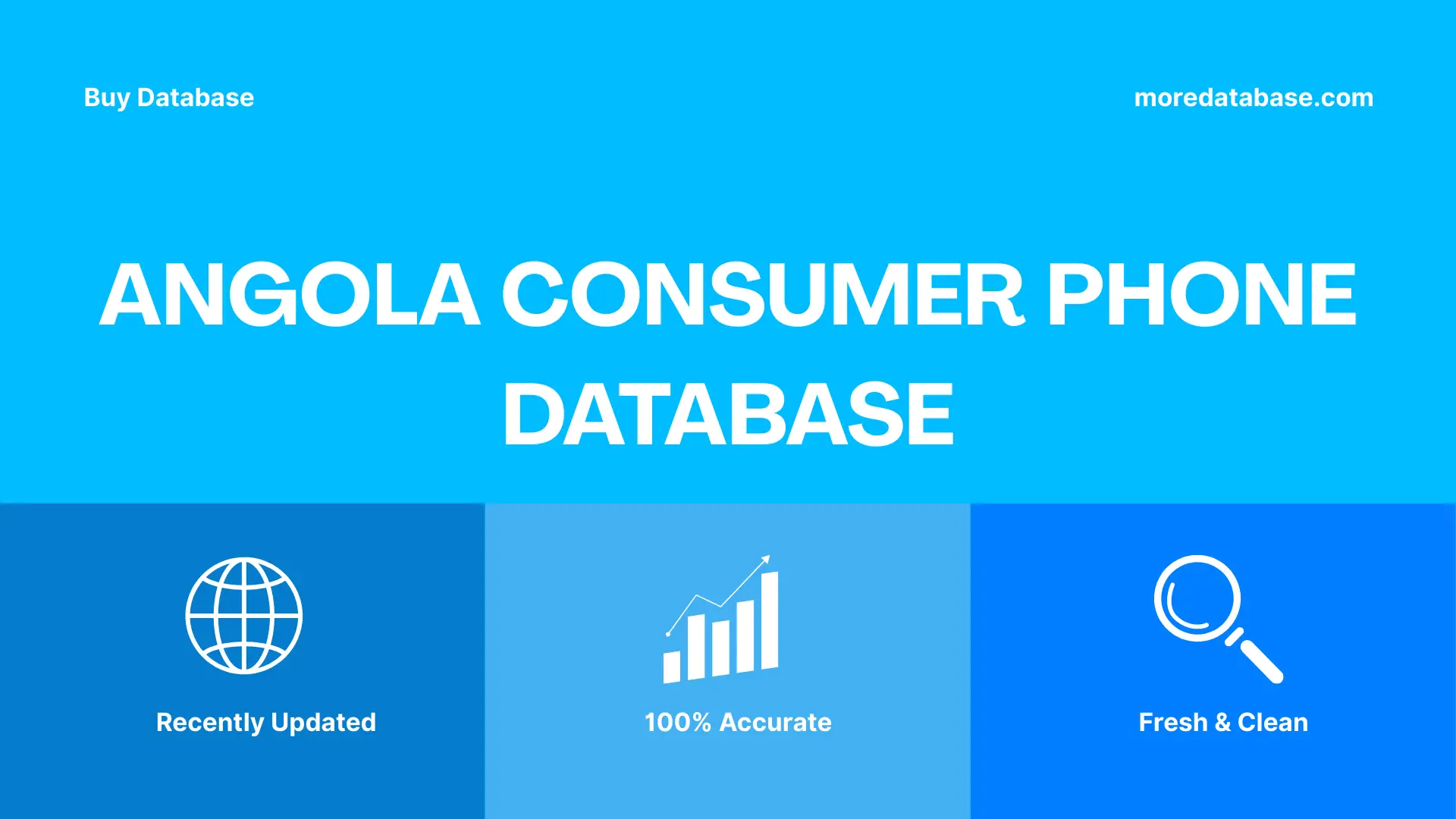 Buy Database

moredatabase.com

ANGOLA CONSUMER PHONE DATABASE

Recently Updated

100% Accurate

Fresh & Clean